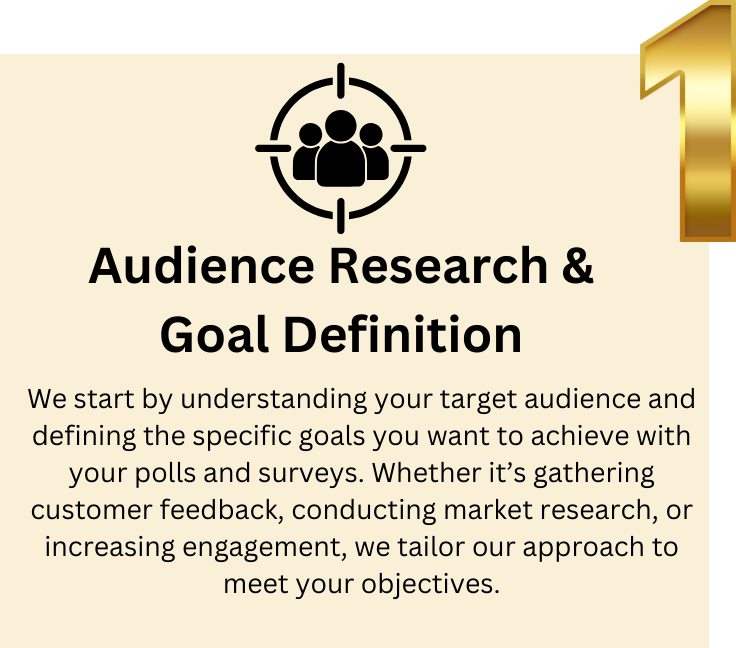 1

Audience Research & Goal Definition

We start by understanding your target audience and defining the specific goals you want to achieve with your polls and surveys. Whether it’s gathering customer feedback, conducting market research, or increasing engagement, we tailor our approach to meet your objectives.